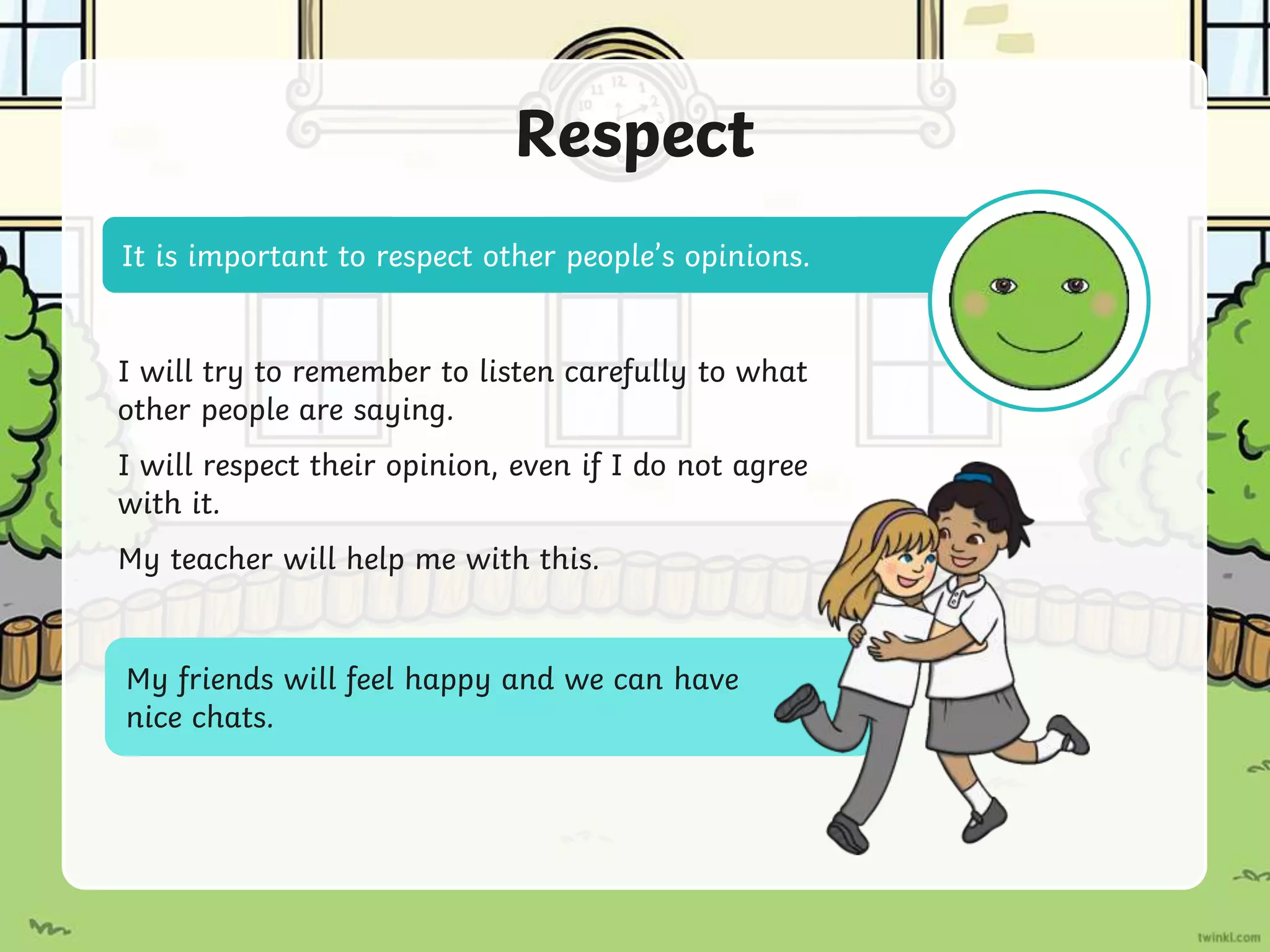 Respect

It is important to respect other people's opinions.

I will try to remember to listen carefully to what other people are saying.

I will respect their opinion, even if I do not agree with it.

My teacher will help me with this.

My friends will feel happy and we can have nice chats.

twinkl.com